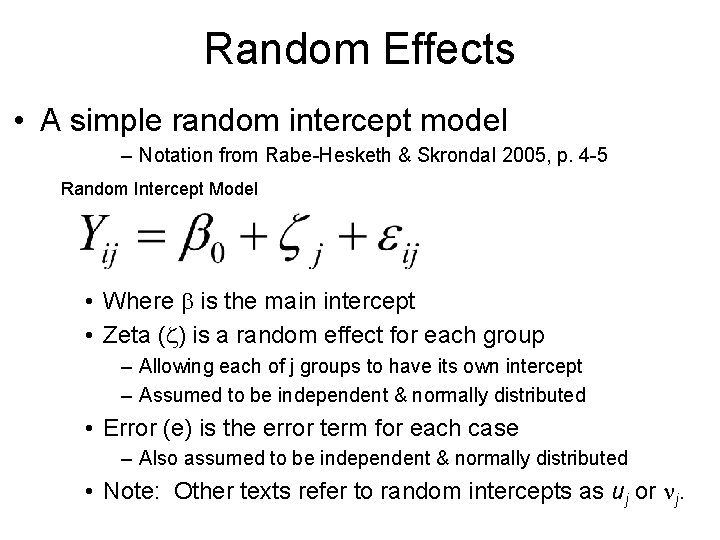 Random Effects

• A simple random intercept model

– Notation from Rabe-Hesketh & Skrondal 2005, p. 4-5

Random Intercept Model

$Y_{ij} = \beta_0 + \zeta_j + \varepsilon_{ij}$

• Where $\beta$ is the main intercept

• Zeta ($\zeta$) is a random effect for each group

– Allowing each of j groups to have its own intercept

– Assumed to be independent & normally distributed

• Error (e) is the error term for each case

– Also assumed to be independent & normally distributed

• Note: Other texts refer to random intercepts as $u_j$ or $\nu_j$.